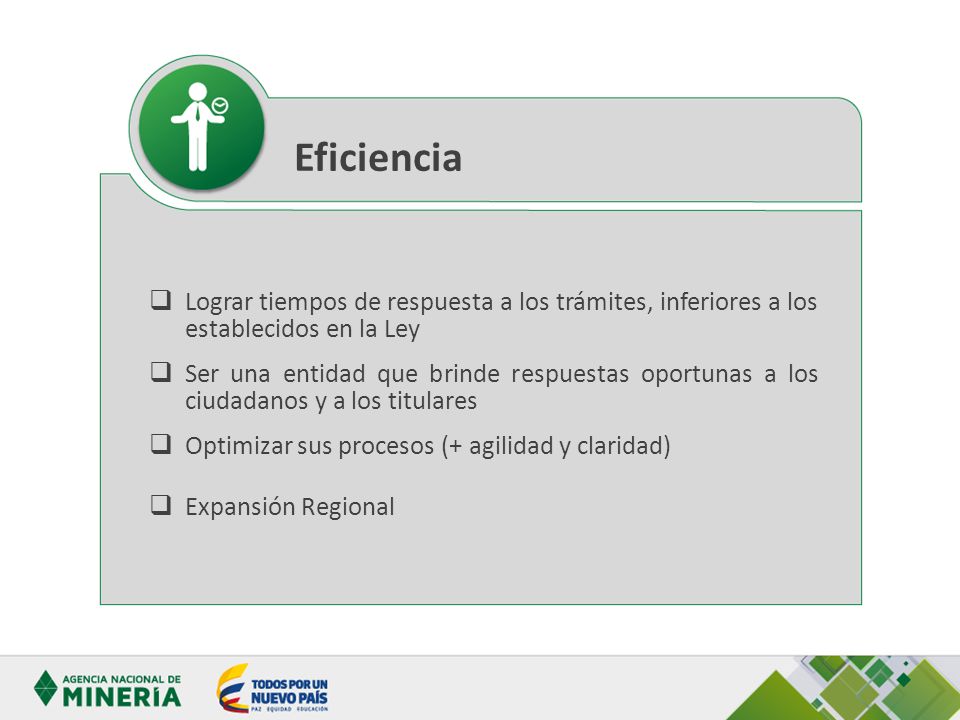 Eficiencia

❑ Lograr tiempos de respuesta a los trámites, inferiores a los establecidos en la Ley

❑ Ser una entidad que brinde respuestas oportunas a los ciudadanos y a los titulares

❑ Optimizar sus procesos (+ agilidad y claridad)

❑ Expansión Regional

AGENCIA NACIONAL DE MINERÍA

TODOS POR UN NUEVO PAÍS
PAZ EQUIDAD EDUCACIÓN